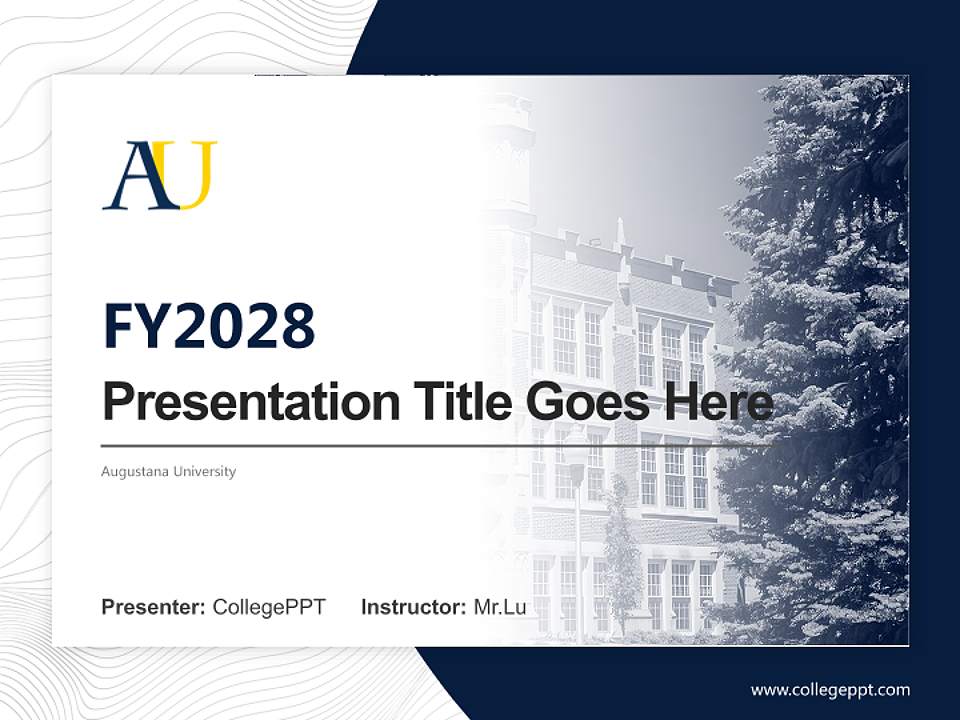 AU

FY2028

Presentation Title Goes Here

Augustana University

Presenter: CollegePPT Instructor: Mr.Lu

www.collegeppt.com